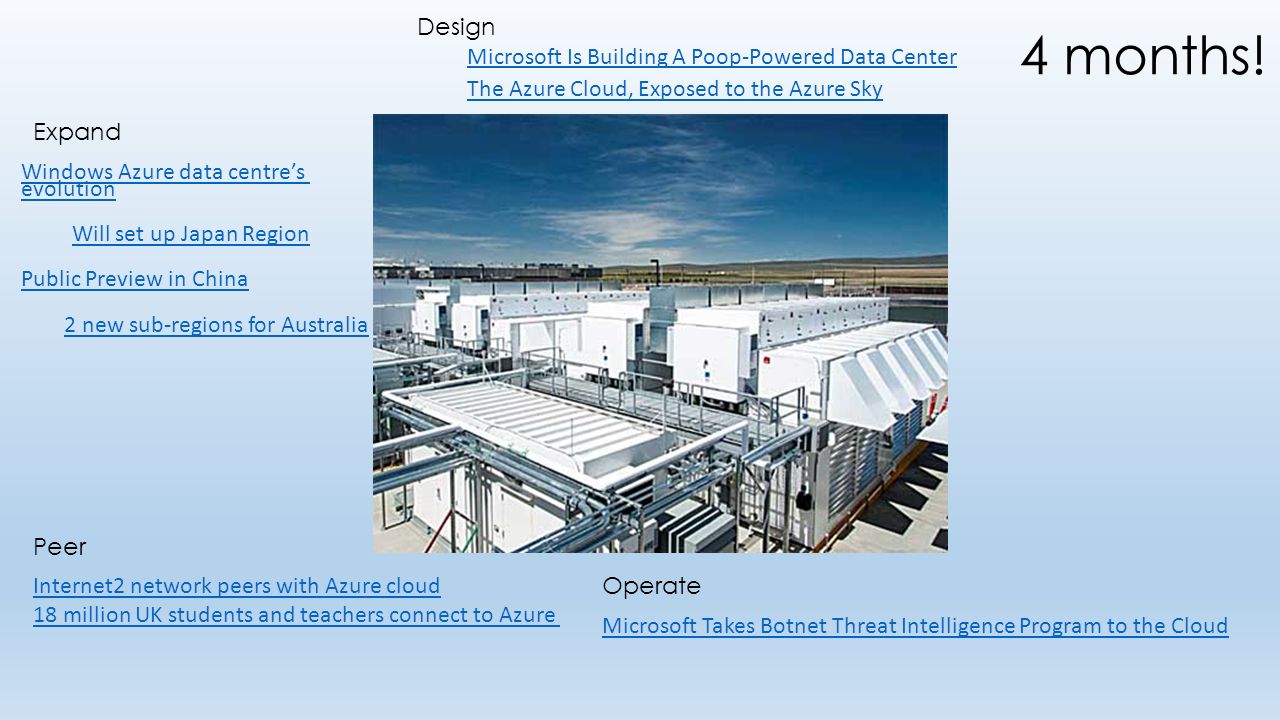 Design

Microsoft Is Building A Poop-Powered Data Center

The Azure Cloud, Exposed to the Azure Sky

4 months!

Expand

Windows Azure data centre's evolution

Will set up Japan Region

Public Preview in China

2 new sub-regions for Australia

Peer

Internet2 network peers with Azure cloud

18 million UK students and teachers connect to Azure

Operate

Microsoft Takes Botnet Threat Intelligence Program to the Cloud